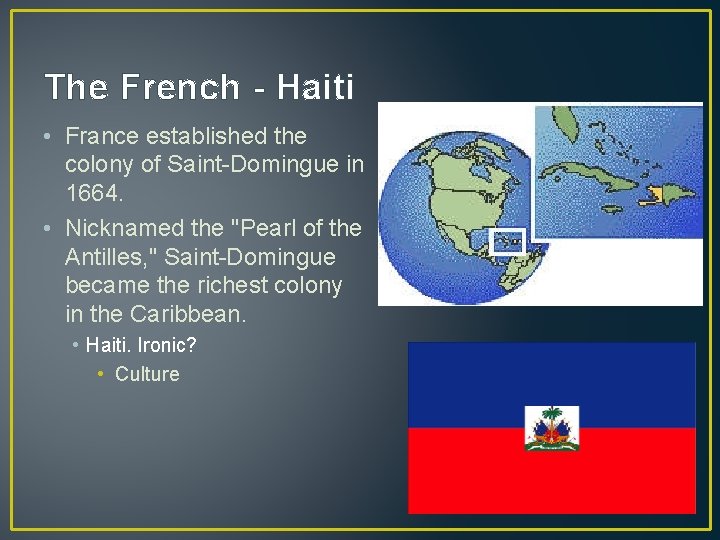 The French - Haiti

• France established the colony of Saint-Domingue in 1664.

• Nicknamed the "Pearl of the Antilles," Saint-Domingue became the richest colony in the Caribbean.

• Haiti. Ironic?

• Culture